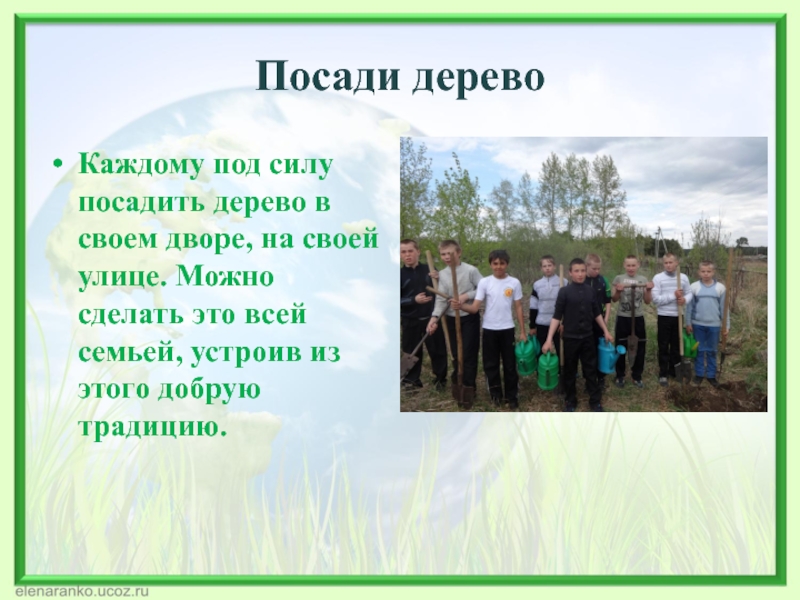 Посади дерево

• Каждому под силу посадить дерево в своем дворе, на своей улице. Можно сделать это всей семьей, устроив из этого добрую традицию.

elenaranko.ucoz.ru